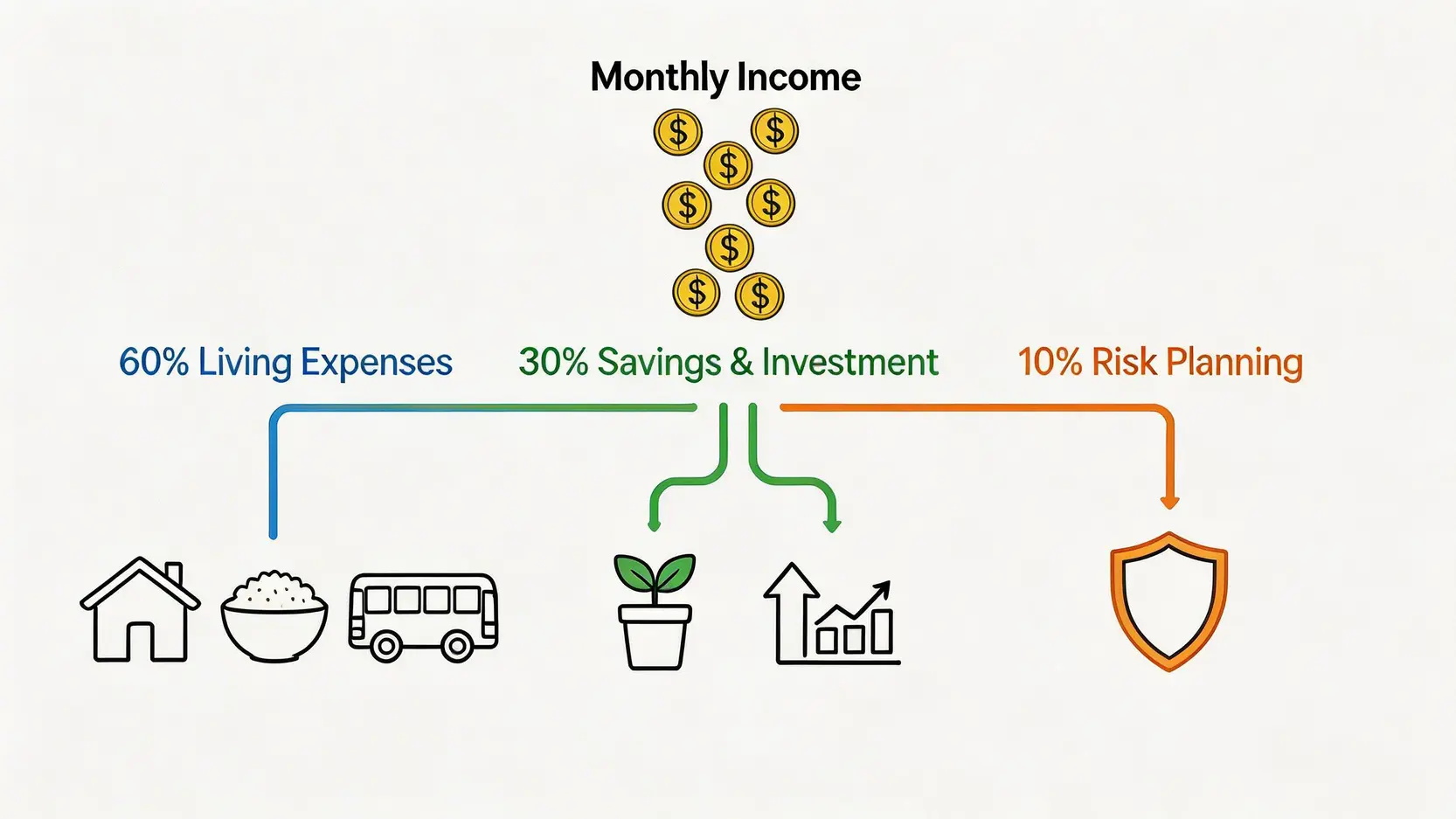 Monthly Income

$ $ $ $ $ $ $ $

60% Living Expenses

30% Savings & Investment

10% Risk Planning